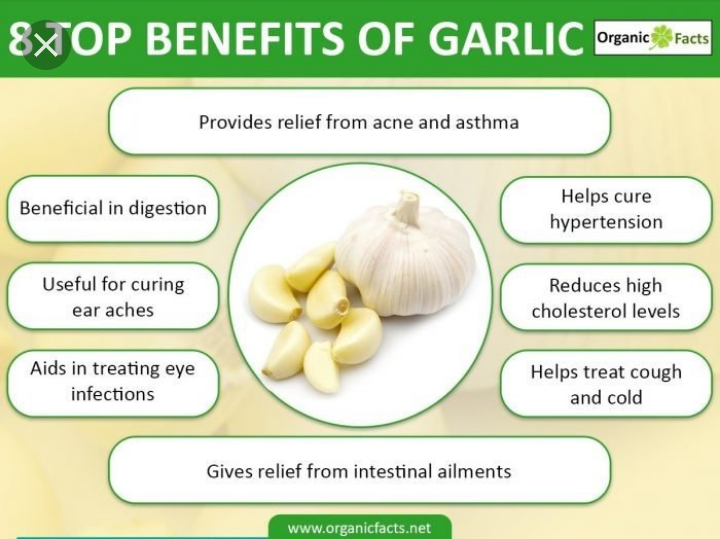 8 TOP BENEFITS OF GARLIC

Organic Facts

Provides relief from acne and asthma

Beneficial in digestion

Useful for curing ear aches

Aids in treating eye infections

Helps cure hypertension

Reduces high cholesterol levels

Helps treat cough and cold

Gives relief from intestinal ailments

www.organicfacts.net